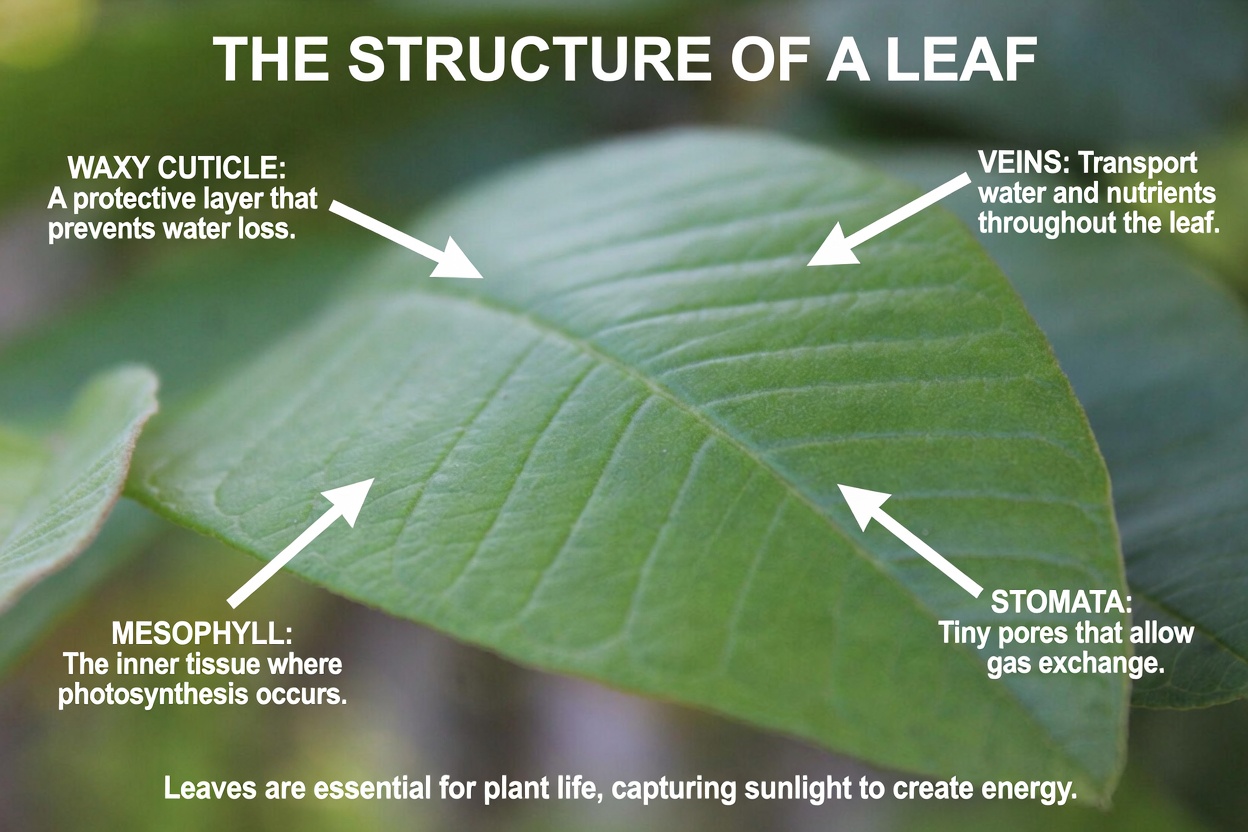 THE STRUCTURE OF A LEAF

WAXY CUTICLE:
A protective layer that prevents water loss.

VEINS: Transport water and nutrients throughout the leaf.

MESOPHYLL:
The inner tissue where photosynthesis occurs.

STOMATA:
Tiny pores that allow gas exchange.

Leaves are essential for plant life, capturing sunlight to create energy.